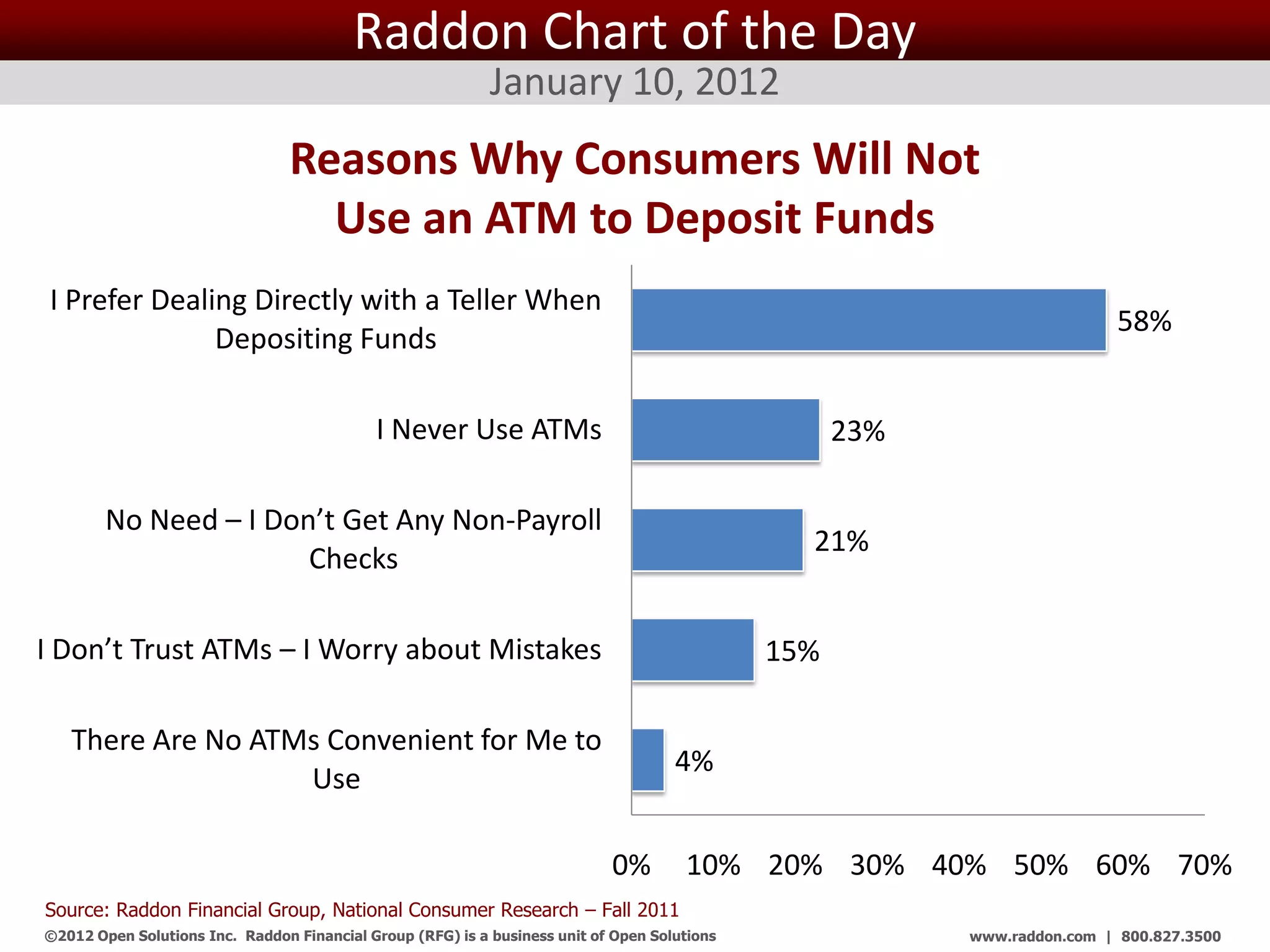 Raddon Chart of the Day

January 10, 2012

Reasons Why Consumers Will Not Use an ATM to Deposit Funds

I Prefer Dealing Directly with a Teller When Depositing Funds 58%

I Never Use ATMs 23%

No Need – I Don't Get Any Non-Payroll Checks 21%

I Don't Trust ATMs – I Worry about Mistakes 15%

There Are No ATMs Convenient for Me to Use 4%

0% 10% 20% 30% 40% 50% 60% 70%

Source: Raddon Financial Group, National Consumer Research – Fall 2011

©2012 Open Solutions Inc. Raddon Financial Group (RFG) is a business unit of Open Solutions

www.raddon.com | 800.827.3500